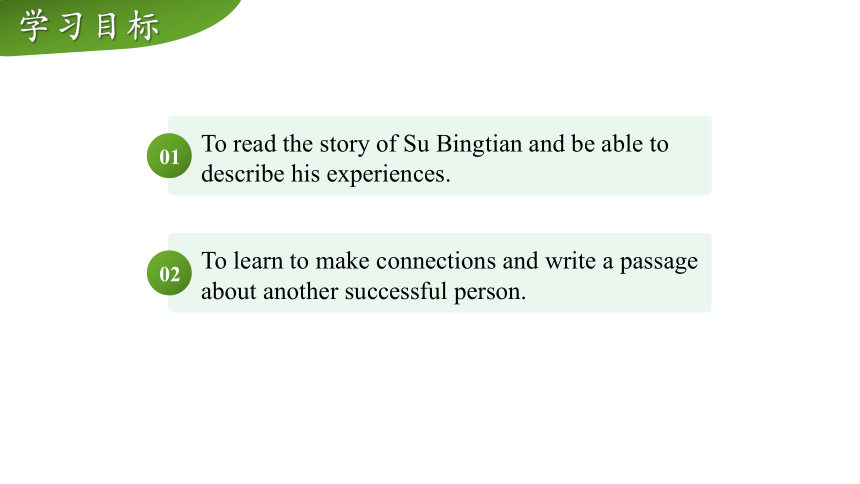 学习目标

01 To read the story of Su Bingtian and be able to describe his experiences.

02 To learn to make connections and write a passage about another successful person.